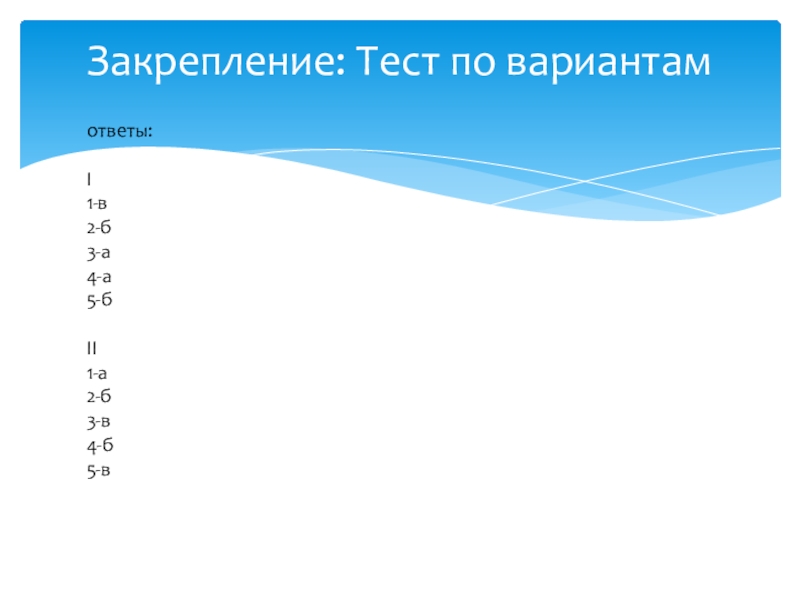 Закрепление: Тест по вариантам

ответы:

I
1-в
2-б
3-а
4-а
5-б

II
1-а
2-б
3-в
4-б
5-в